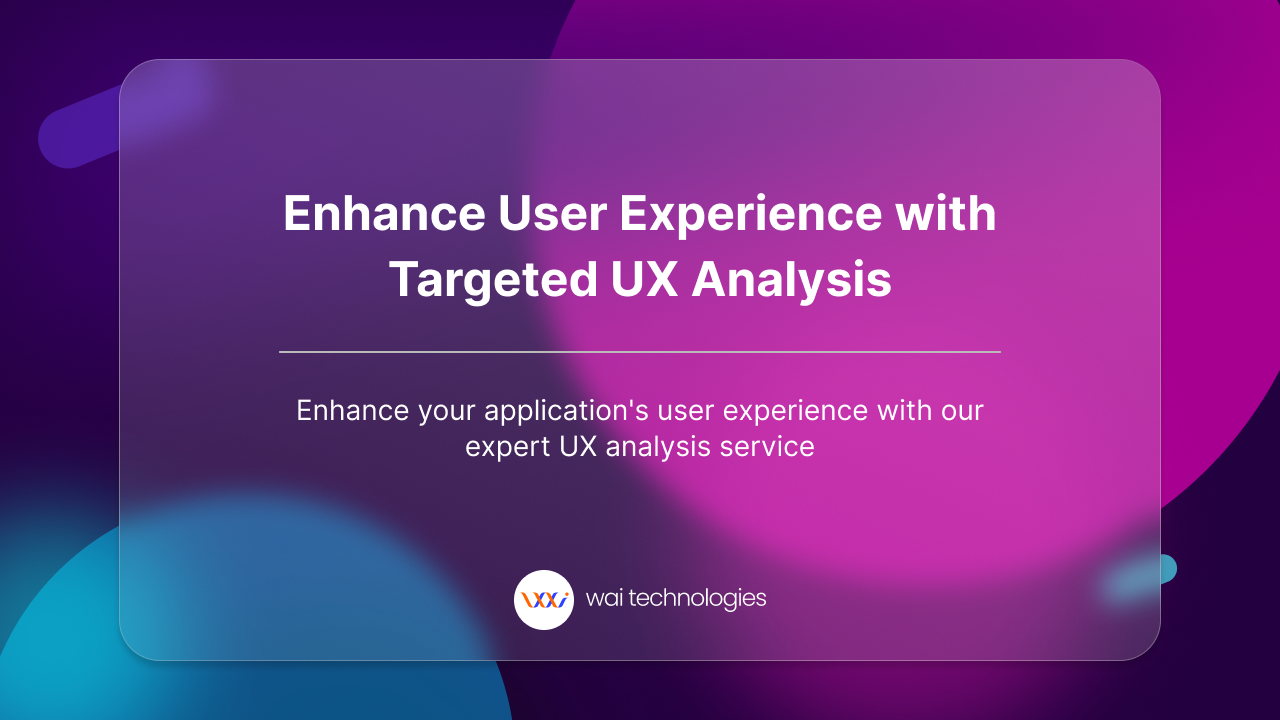 Enhance User Experience with Targeted UX Analysis

Enhance your application's user experience with our expert UX analysis service

wai technologies